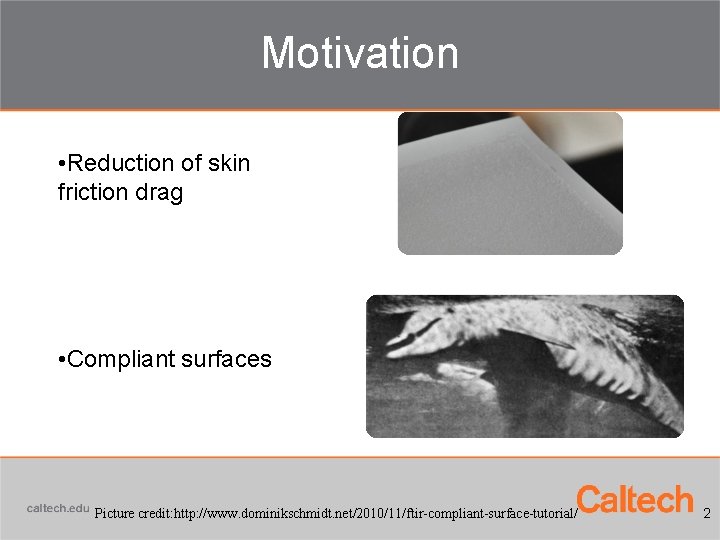 Motivation

•Reduction of skin friction drag

•Compliant surfaces

caltech.edu Picture credit:http://www.dominikschmidt.net/2010/11/ftir-compliant-surface-tutorial/ Caltech 2